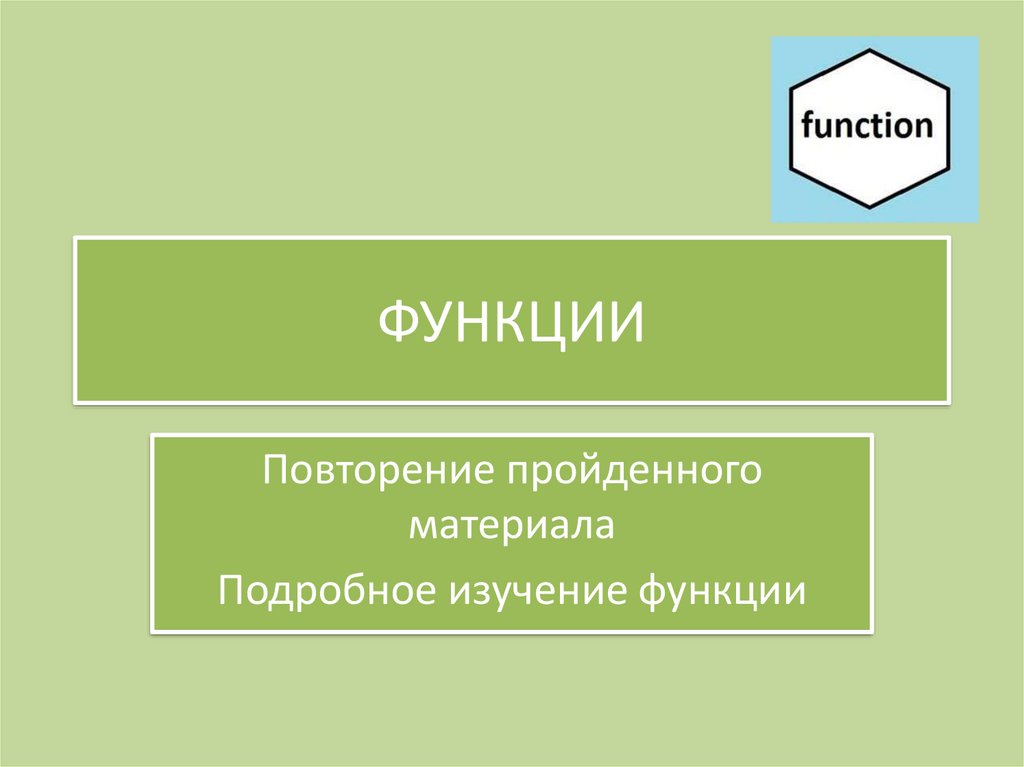 function

ФУНКЦИИ

Повторение пройденного материала

Подробное изучение функции